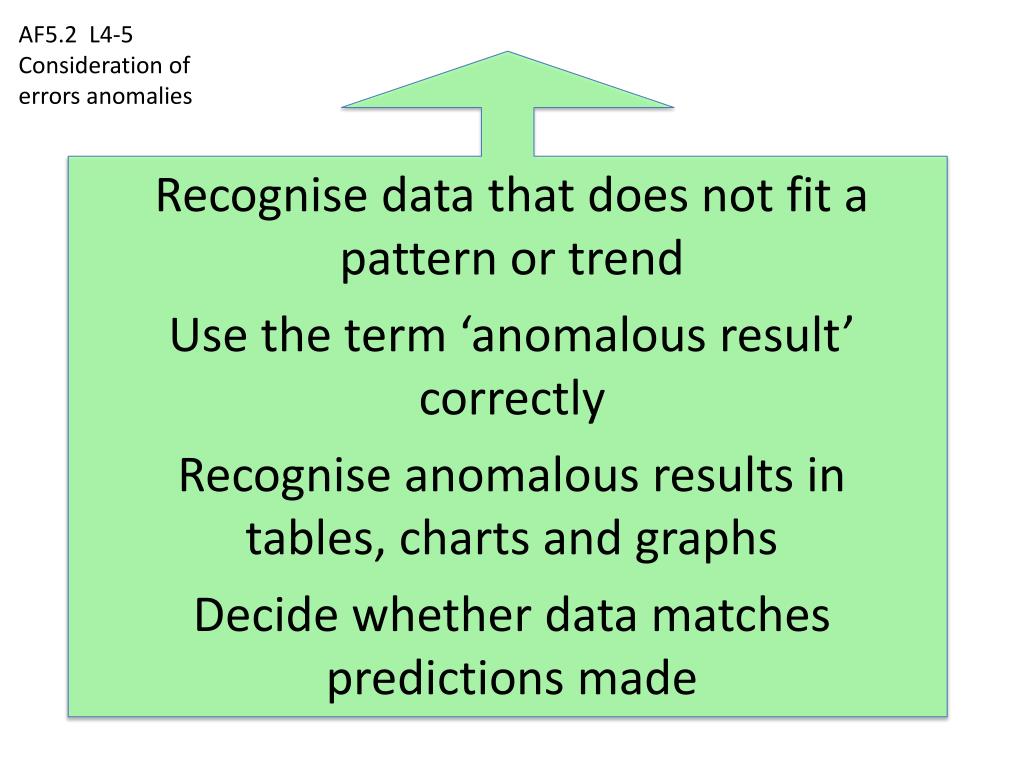 AF5.2 L4-5
Consideration of errors anomalies

Recognise data that does not fit a pattern or trend

Use the term ‘anomalous result’ correctly

Recognise anomalous results in tables, charts and graphs

Decide whether data matches predictions made